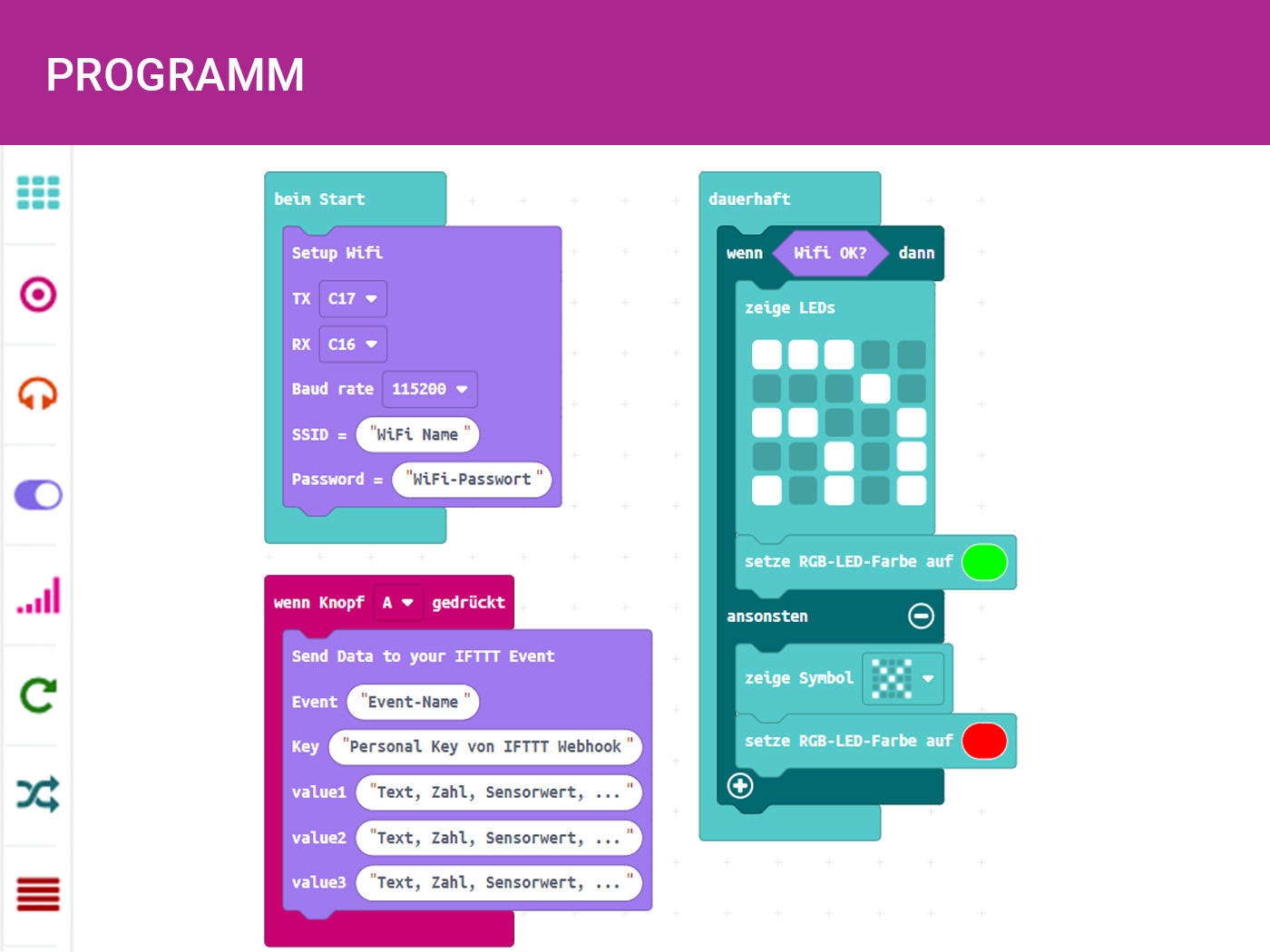 PROGRAMM

beim Start

Setup Wifi
TX C17
RX C16
Baud rate 115200
SSID = "WiFi Name"
Password = "WiFi-Passwort"

wenn Knopf A gedrückt

Send Data to your IFTTT Event
Event "Event-Name"
Key "Personal Key von IFTTT Webhook"
value1 "Text, Zahl, Sensorwert, ..."
value2 "Text, Zahl, Sensorwert, ..."
value3 "Text, Zahl, Sensorwert, ..."

dauerhaft

wenn Wifi OK? dann
zeige LEDs
setze RGB-LED-Farbe auf
ansonsten
zeige Symbol
setze RGB-LED-Farbe auf